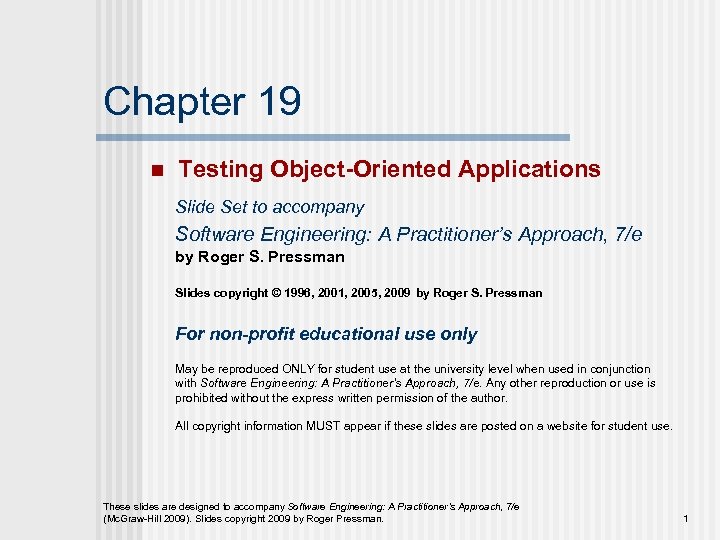 Chapter 19

Testing Object-Oriented Applications

Slide Set to accompany

Software Engineering: A Practitioner's Approach, 7/e

by Roger S. Pressman

Slides copyright © 1996, 2001, 2005, 2009 by Roger S. Pressman

For non-profit educational use only

May be reproduced ONLY for student use at the university level when used in conjunction with Software Engineering: A Practitioner's Approach, 7/e. Any other reproduction or use is prohibited without the express written permission of the author.

All copyright information MUST appear if these slides are posted on a website for student use.

These slides are designed to accompany Software Engineering: A Practitioner's Approach, 7/e (McGraw-Hill 2009). Slides copyright 2009 by Roger Pressman.

1